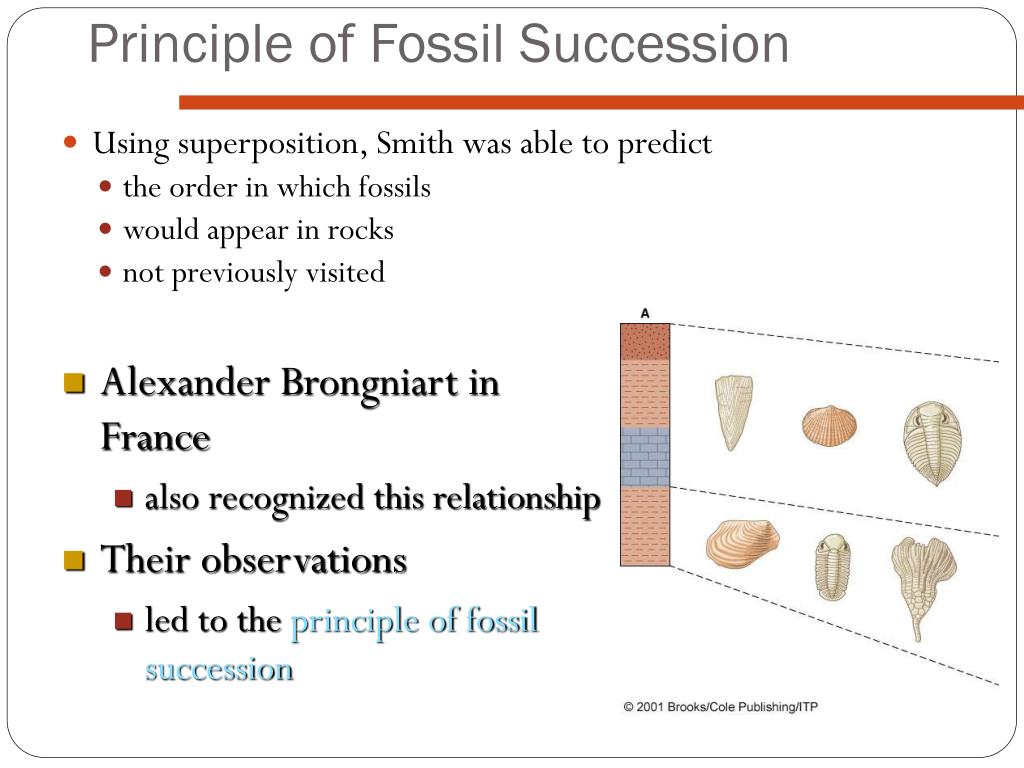 Principle of Fossil Succession

Using superposition, Smith was able to predict
the order in which fossils
would appear in rocks
not previously visited

Alexander Brongniart in France
also recognized this relationship

Their observations
led to the principle of fossil succession

A

© 2001 Brooks/Cole Publishing/ITP